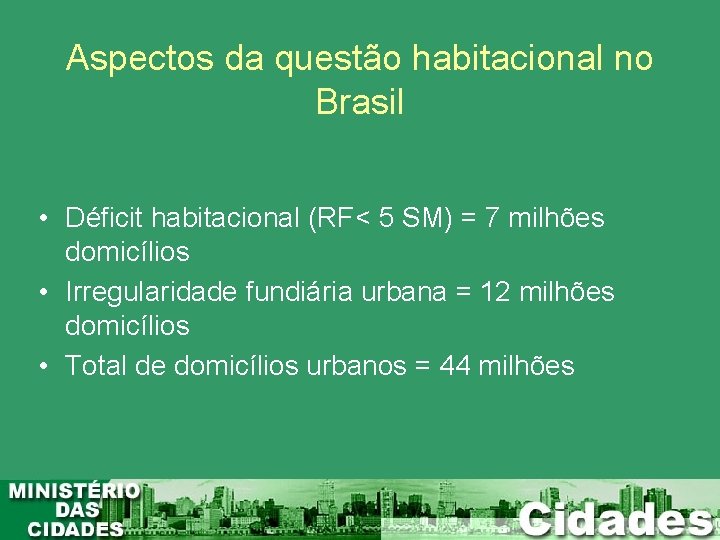 Aspectos da questão habitacional no Brasil

• Déficit habitacional (RF< 5 SM) = 7 milhões domicílios
• Irregularidade fundiária urbana = 12 milhões domicílios
• Total de domicílios urbanos = 44 milhões

MINISTÉRIO DAS CIDADES

Cidades